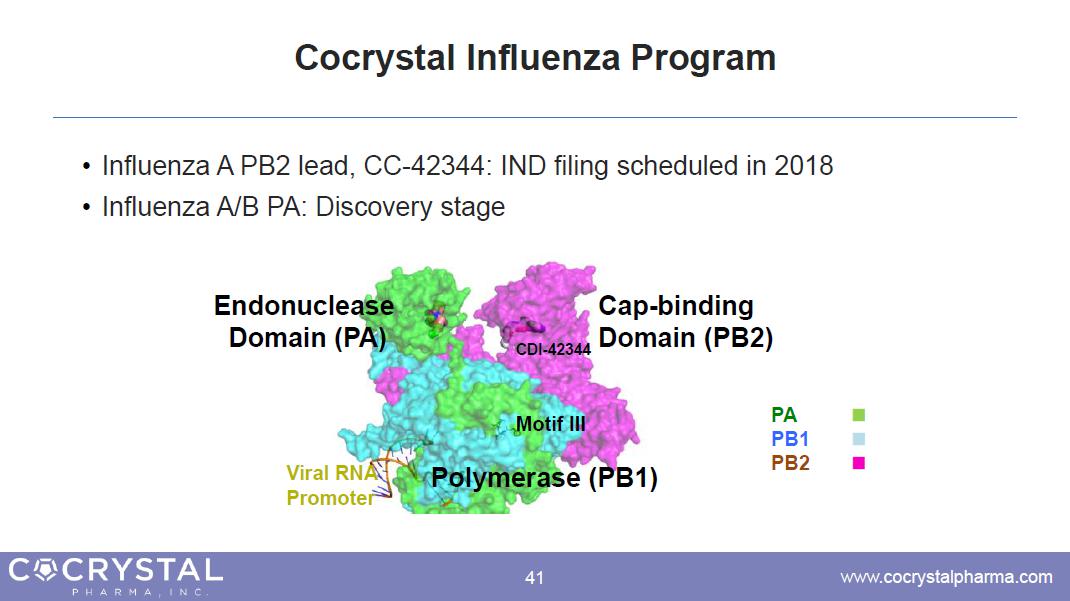 Cocrystal Influenza Program

• Influenza A PB2 lead, CC-42344: IND filing scheduled in 2018
• Influenza A/B PA: Discovery stage

Endonuclease Domain (PA)

Cap-binding Domain (PB2)

CDI-42344

Motif III

Viral RNA Promoter

Polymerase (PB1)

PA
PB1
PB2

COCRYSTAL PHARMA, INC.

41

www.cocrystalpharma.com